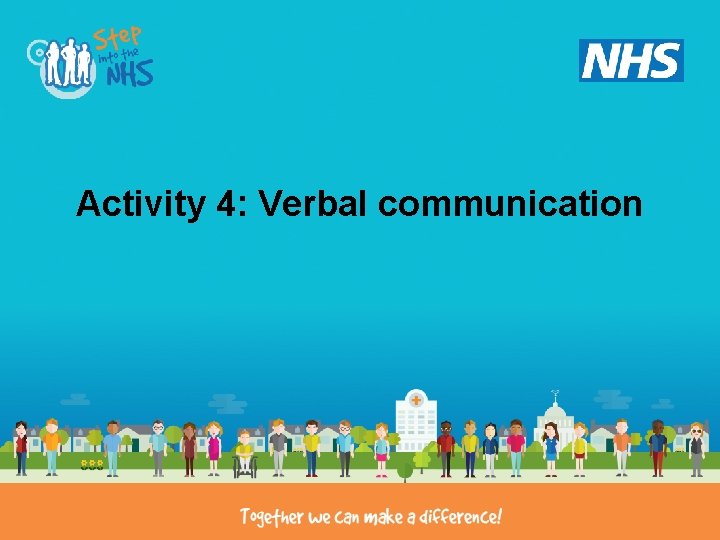 Step into the NHS

NHS

Activity 4: Verbal communication

Together we can make a difference!